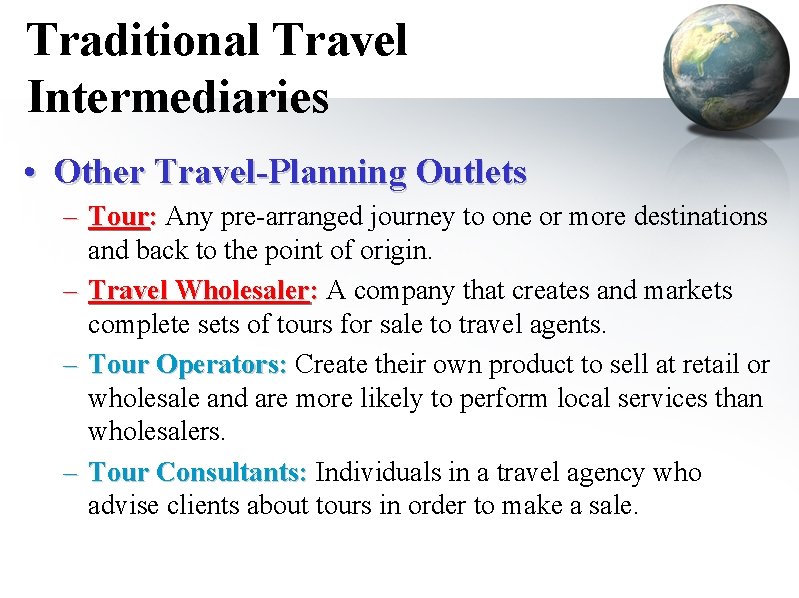 Traditional Travel Intermediaries

• Other Travel-Planning Outlets
– Tour: Any pre-arranged journey to one or more destinations and back to the point of origin.
– Travel Wholesaler: A company that creates and markets complete sets of tours for sale to travel agents.
– Tour Operators: Create their own product to sell at retail or wholesale and are more likely to perform local services than wholesalers.
– Tour Consultants: Individuals in a travel agency who advise clients about tours in order to make a sale.